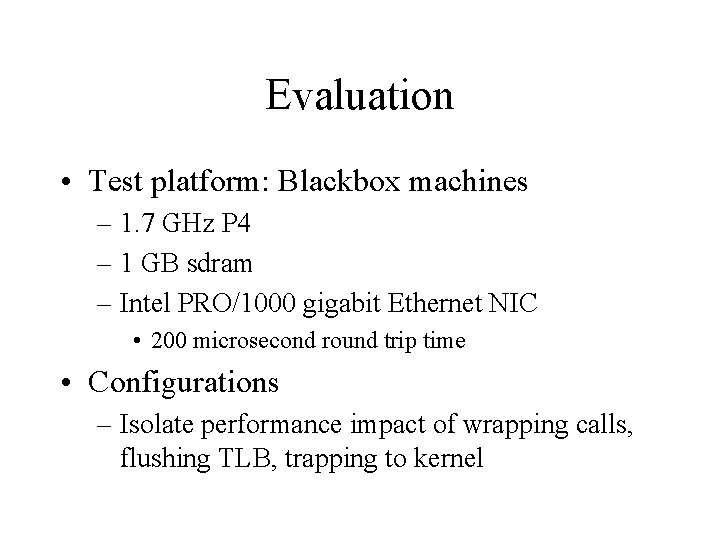 Evaluation

• Test platform: Blackbox machines
– 1.7 GHz P4
– 1 GB sdram
– Intel PRO/1000 gigabit Ethernet NIC
• 200 microsecond round trip time

• Configurations
– Isolate performance impact of wrapping calls, flushing TLB, trapping to kernel